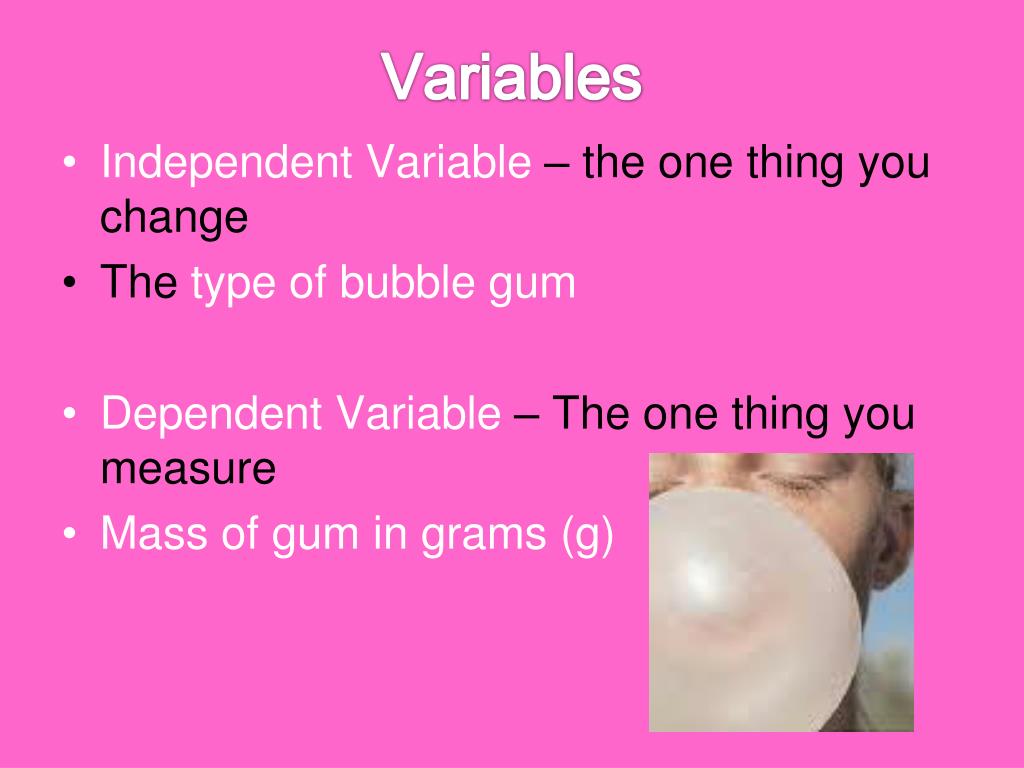 Variables

• Independent Variable – the one thing you change
• The type of bubble gum

• Dependent Variable – The one thing you measure
• Mass of gum in grams (g)